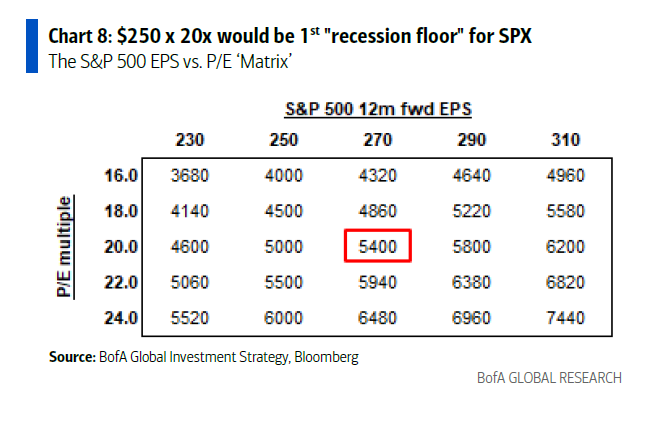 Chart 8: \$250 x 20x would be 1$^{st}$ "recession floor" for SPX
The S&P 500 EPS vs. P/E 'Matrix'

S&P 500 12m fwd EPS

P/E multiple

| | 230 | 250 | 270 | 290 | 310 |
|---|---|---|---|---|---|
| 16.0 | 3680 | 4000 | 4320 | 4640 | 4960 |
| 18.0 | 4140 | 4500 | 4860 | 5220 | 5580 |
| 20.0 | 4600 | 5000 | 5400 | 5800 | 6200 |
| 22.0 | 5060 | 5500 | 5940 | 6380 | 6820 |
| 24.0 | 5520 | 6000 | 6480 | 6960 | 7440 |

Source: BofA Global Investment Strategy, Bloomberg

BofA GLOBAL RESEARCH